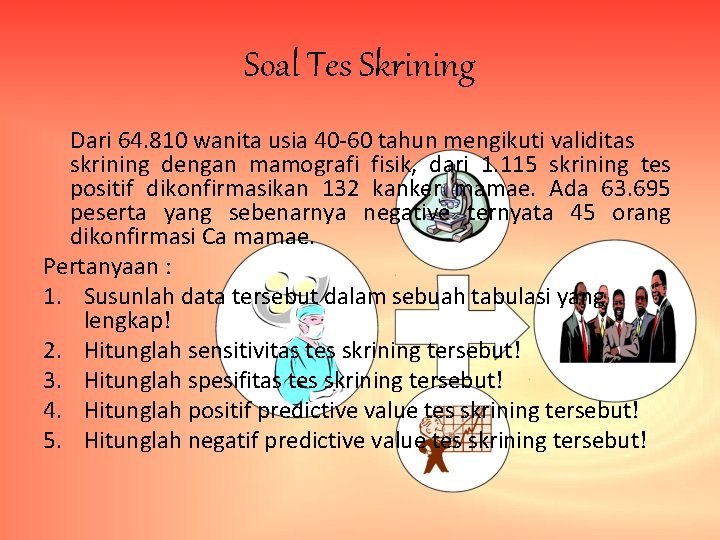 Soal Tes Skrining

Dari 64.810 wanita usia 40-60 tahun mengikuti validitas skrining dengan mamografi fisik, dari 1.115 skrining tes positif dikonfirmasikan 132 kanker mamae. Ada 63.695 peserta yang sebenarnya negative ternyata 45 orang dikonfirmasi Ca mamae.

Pertanyaan :
1. Susunlah data tersebut dalam sebuah tabulasi yang lengkap!
2. Hitunglah sensitivitas tes skrining tersebut!
3. Hitunglah spesifitas tes skrining tersebut!
4. Hitunglah positif predictive value tes skrining tersebut!
5. Hitunglah negatif predictive value tes skrining tersebut!